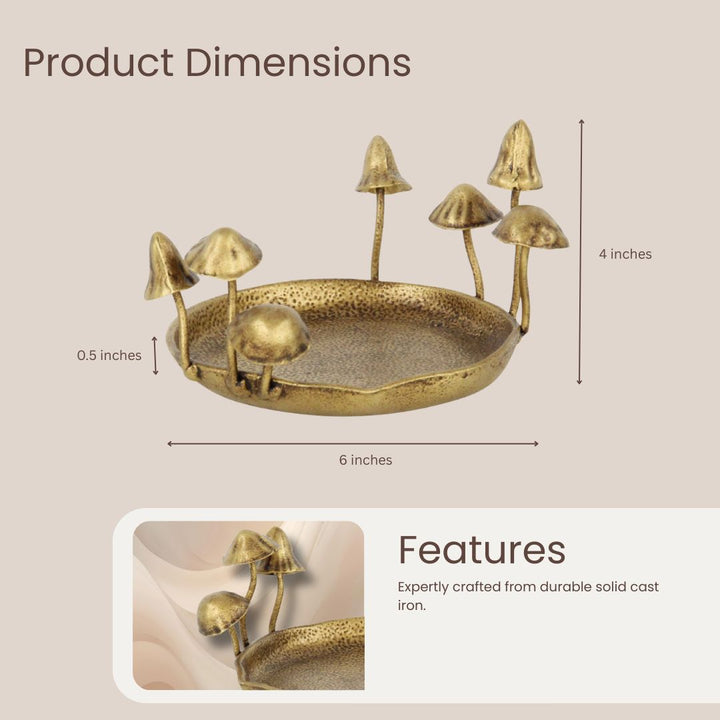 Product Dimensions

4 inches

0.5 inches

6 inches

Features

Expertly crafted from durable solid cast iron.